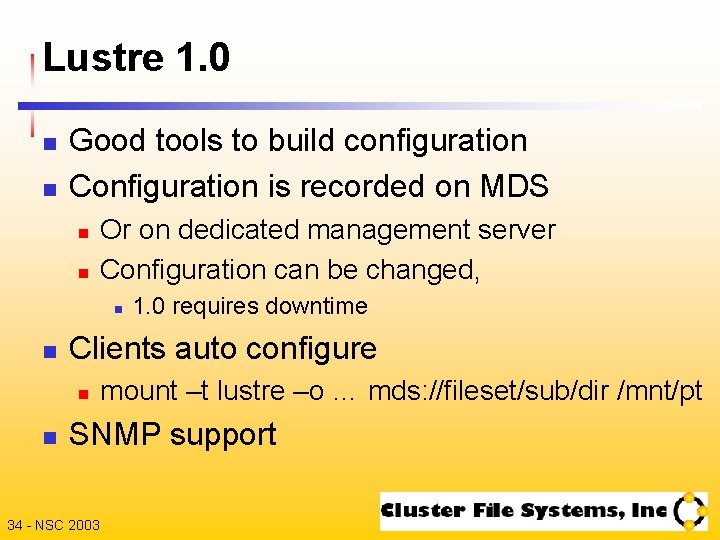 Lustre 1.0

- Good tools to build configuration
- Configuration is recorded on MDS
  - Or on dedicated management server
  - Configuration can be changed,
    - 1.0 requires downtime
- Clients auto configure
  - mount –t lustre –o … mds://fileset/sub/dir /mnt/pt
- SNMP support

34 - NSC 2003

Cluster File Systems, Inc